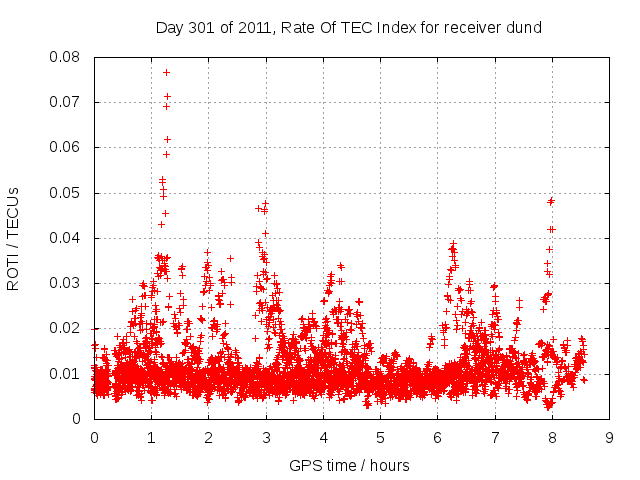 Day 301 of 2011, Rate Of TEC Index for receiver dund

ROTI / TECUs

0.08
0.07
0.06
0.05
0.04
0.03
0.02
0.01
0

0 1 2 3 4 5 6 7 8 9

GPS time / hours